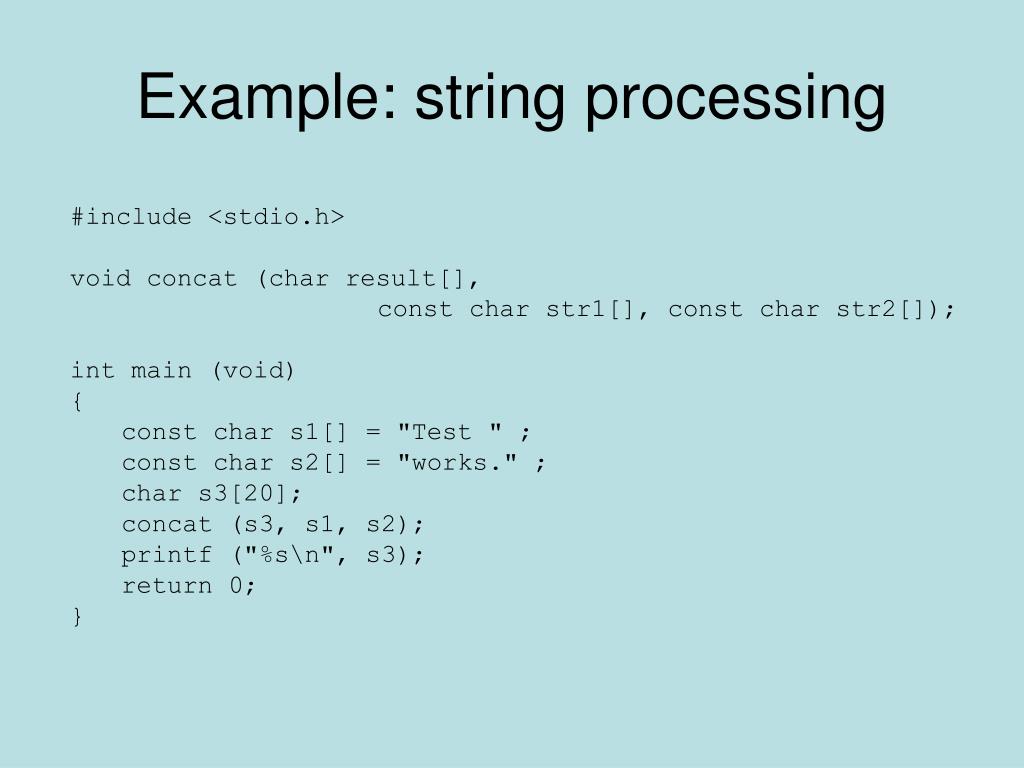 Example: string processing

#include <stdio.h>

void concat (char result[],
                    const char str1[], const char str2[]);

int main (void)
{
   const char s1[] = "Test " ;
   const char s2[] = "works." ;
   char s3[20];
   concat (s3, s1, s2);
   printf ("%s\n", s3);
   return 0;
}